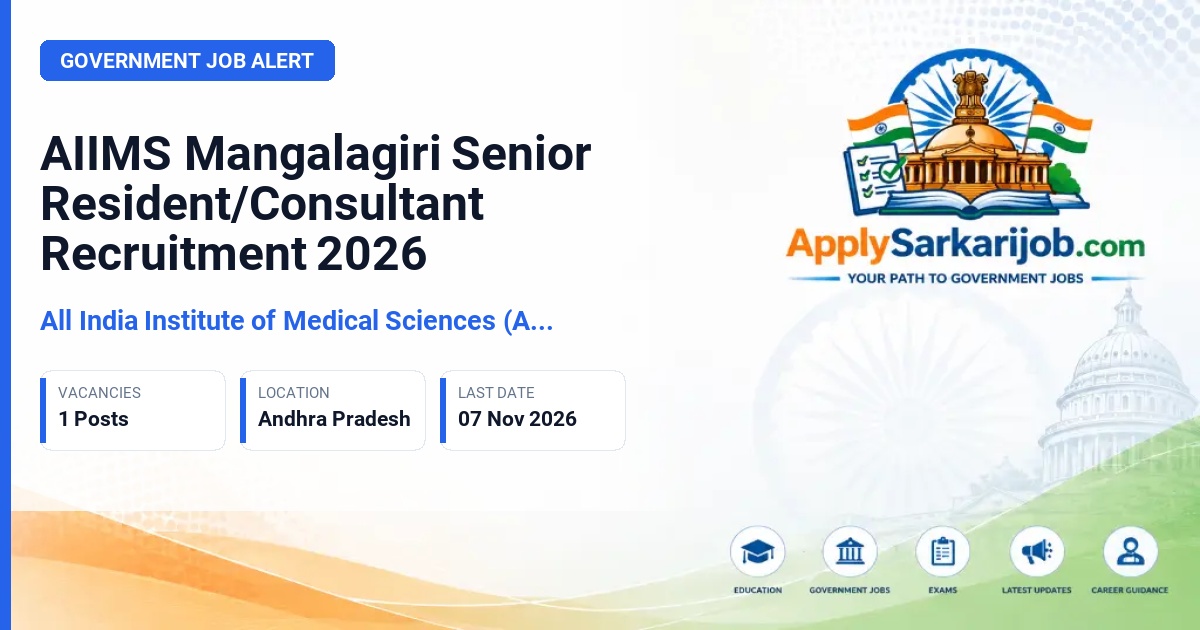 GOVERNMENT JOB ALERT

AIIMS Mangalagiri Senior Resident/Consultant Recruitment 2026

All India Institute of Medical Sciences (A...

VACANCIES
1 Posts

LOCATION
Andhra Pradesh

LAST DATE
07 Nov 2026

ApplySarkarijob.com
YOUR PATH TO GOVERNMENT JOBS

EDUCATION
GOVERNMENT JOBS
EXAMS
LATEST UPDATES
CAREER GUIDANCE